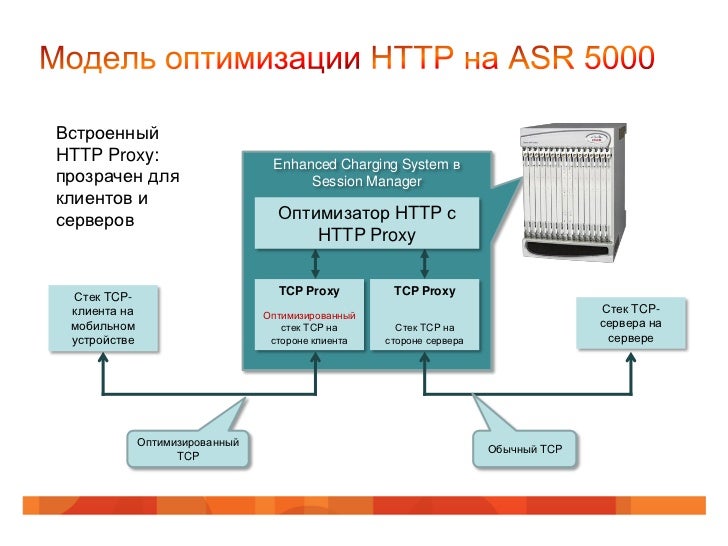 Модель оптимизации HTTP на ASR 5000

Встроенный HTTP Proxy: прозрачен для клиентов и серверов

Enhanced Charging System в Session Manager

Оптимизатор HTTP с HTTP Proxy

TCP Proxy

Оптимизированный стек TCP на стороне клиента

TCP Proxy

Стек TCP на стороне сервера

Стек TCP-клиента на мобильном устройстве

Стек TCP-сервера на сервере

Оптимизированный TCP

Обычный TCP